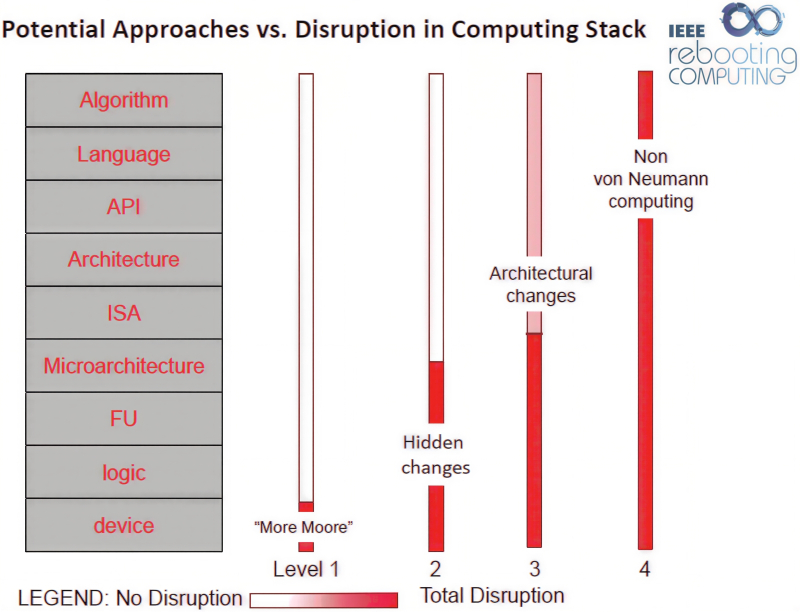 Potential Approaches vs. Disruption in Computing Stack

IEEE rebooting COMPUTING

Algorithm
Language
API
Architecture
ISA
Microarchitecture
FU
logic
device

"More Moore"

Hidden changes

Architectural changes

Non von Neumann computing

Level 1
2
3
4

LEGEND: No Disruption Total Disruption